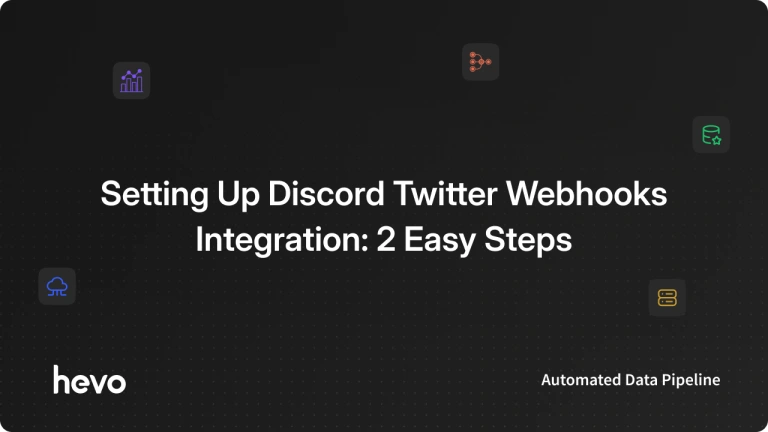 Setting Up Discord Twitter Webhooks Integration: 2 Easy Steps

hevo

Automated Data Pipeline